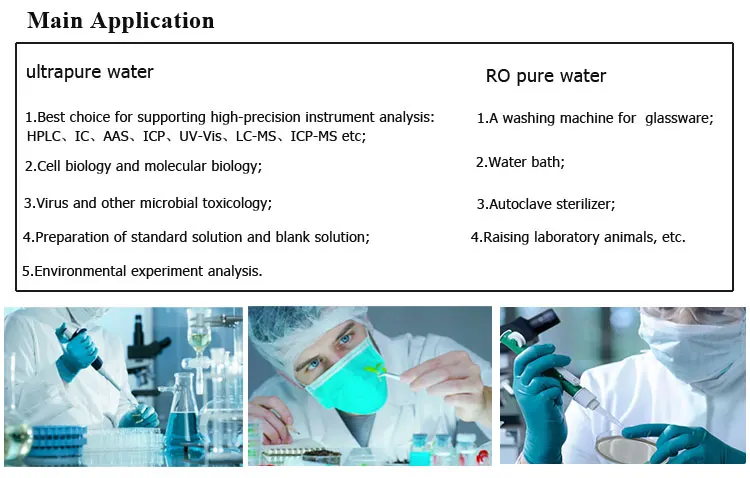 Main Application

ultrapure water

1.Best choice for supporting high-precision instrument analysis: HPLC、IC、AAS、ICP、UV-Vis、LC-MS、ICP-MS etc;

2.Cell biology and molecular biology;

3.Virus and other microbial toxicology;

4.Preparation of standard solution and blank solution;

5.Environmental experiment analysis.

RO pure water

1.A washing machine for glassware;

2.Water bath;

3.Autoclave sterilizer;

4.Raising laboratory animals, etc.